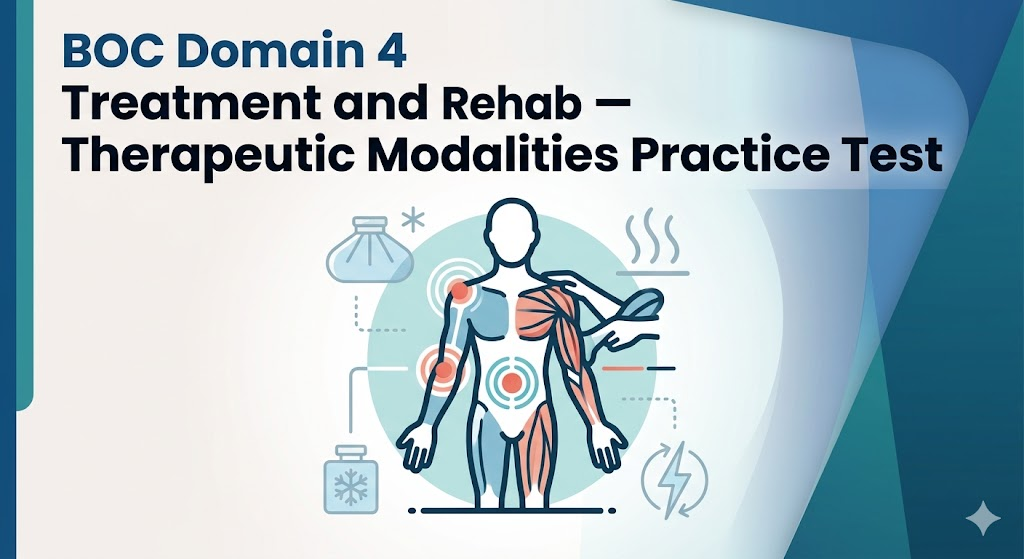 BOC Domain 4
Treatment and Rehab — Therapeutic Modalities Practice Test